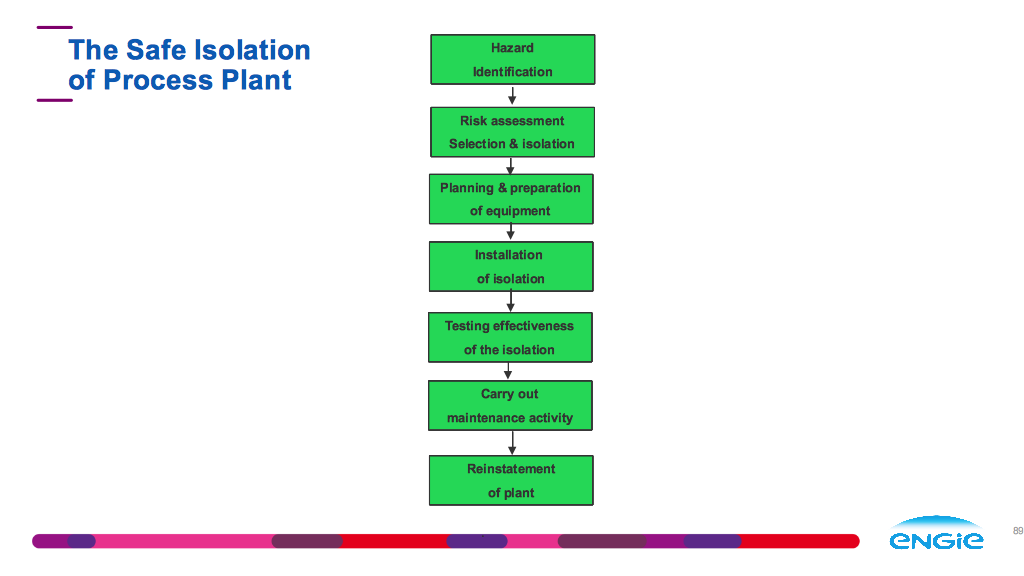 The Safe Isolation of Process Plant

Hazard Identification

Risk assessment Selection & isolation

Planning & preparation of equipment

Installation of isolation

Testing effectiveness of the isolation

Carry out maintenance activity

Reinstatement of plant

ENGIE

89